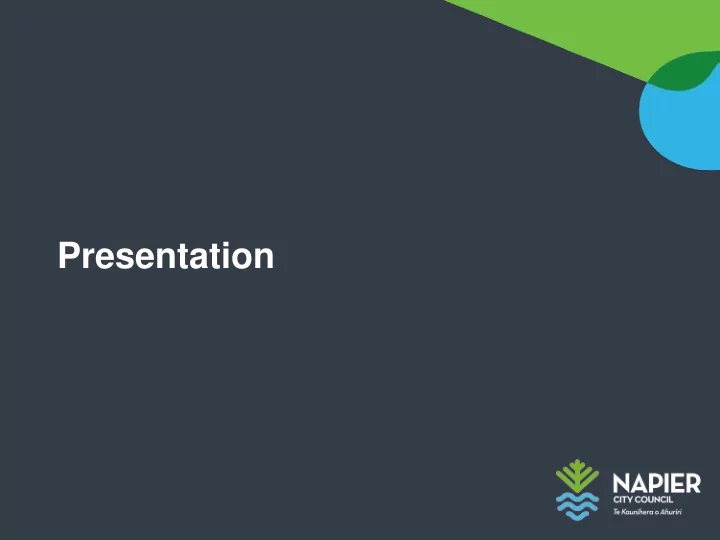 Presentation

NAPIER
CITY COUNCIL
Te Kaunihera o Ahuriri